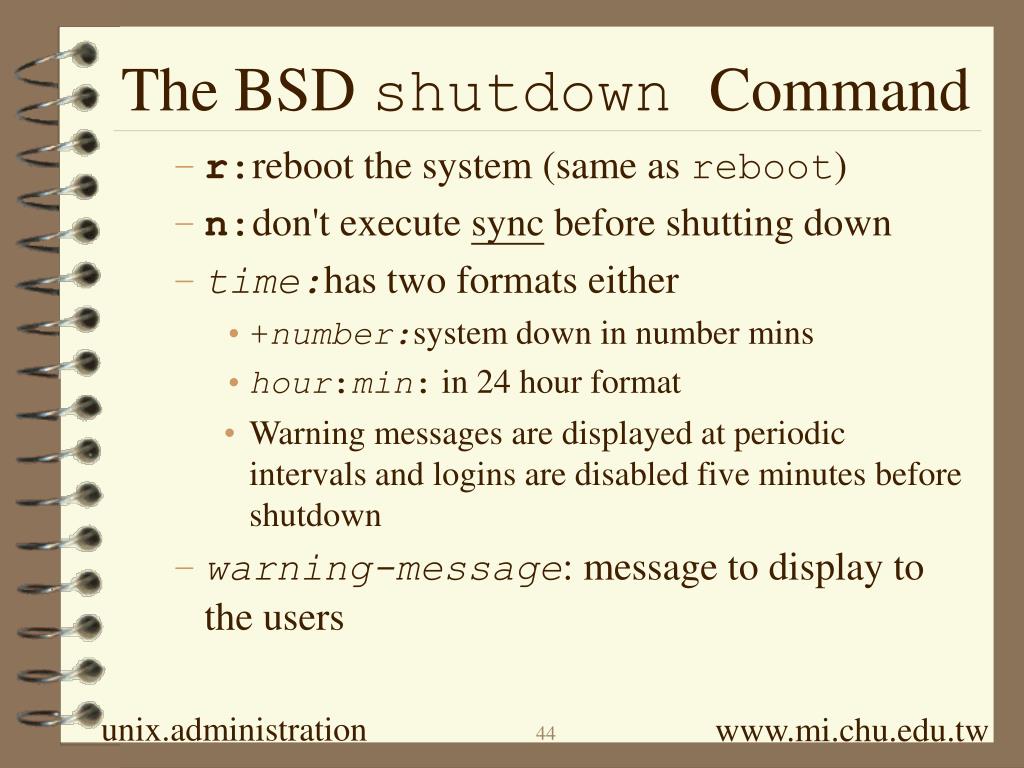 The BSD shutdown Command

– r: reboot the system (same as reboot)
– n: don't execute sync before shutting down
– time: has two formats either
• +number: system down in number mins
• hour:min: in 24 hour format
• Warning messages are displayed at periodic intervals and logins are disabled five minutes before shutdown
– warning-message: message to display to the users

unix.administration
44
www.mi.chu.edu.tw